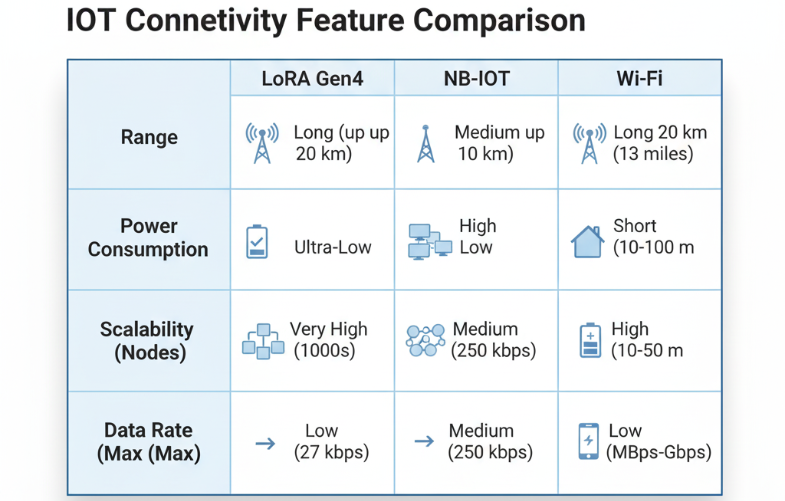 IOT Connetivity Feature Comparison

| | LoRA Gen4 | NB-IOT | Wi-Fi |
|---|---|---|---|
| Range | Long (up up 20 km) | Medium up 10 km) | Long 20 km (13 miles) |
| Power Consumption | Ultra-Low | High Low | Short (10-100 m |
| Scalability (Nodes) | Very High (1000s) | Medium (250 kbps) | High (10-50 m |
| Data Rate (Max (Max) | Low (27 kbps) | Medium (250 kbps) | Low (MBps-Gbps) |